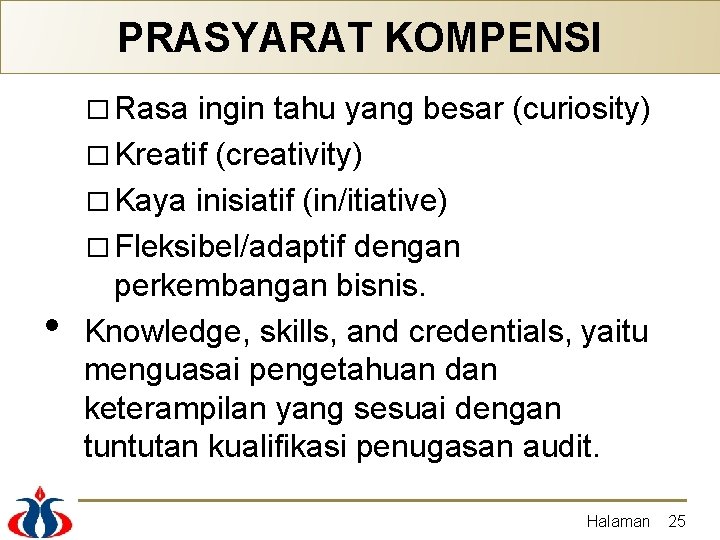 PRASYARAT KOMPENSI

□ Rasa ingin tahu yang besar (curiosity)
□ Kreatif (creativity)
□ Kaya inisiatif (in/itiative)
□ Fleksibel/adaptif dengan perkembangan bisnis.

• Knowledge, skills, and credentials, yaitu menguasai pengetahuan dan keterampilan yang sesuai dengan tuntutan kualifikasi penugasan audit.

Halaman 25